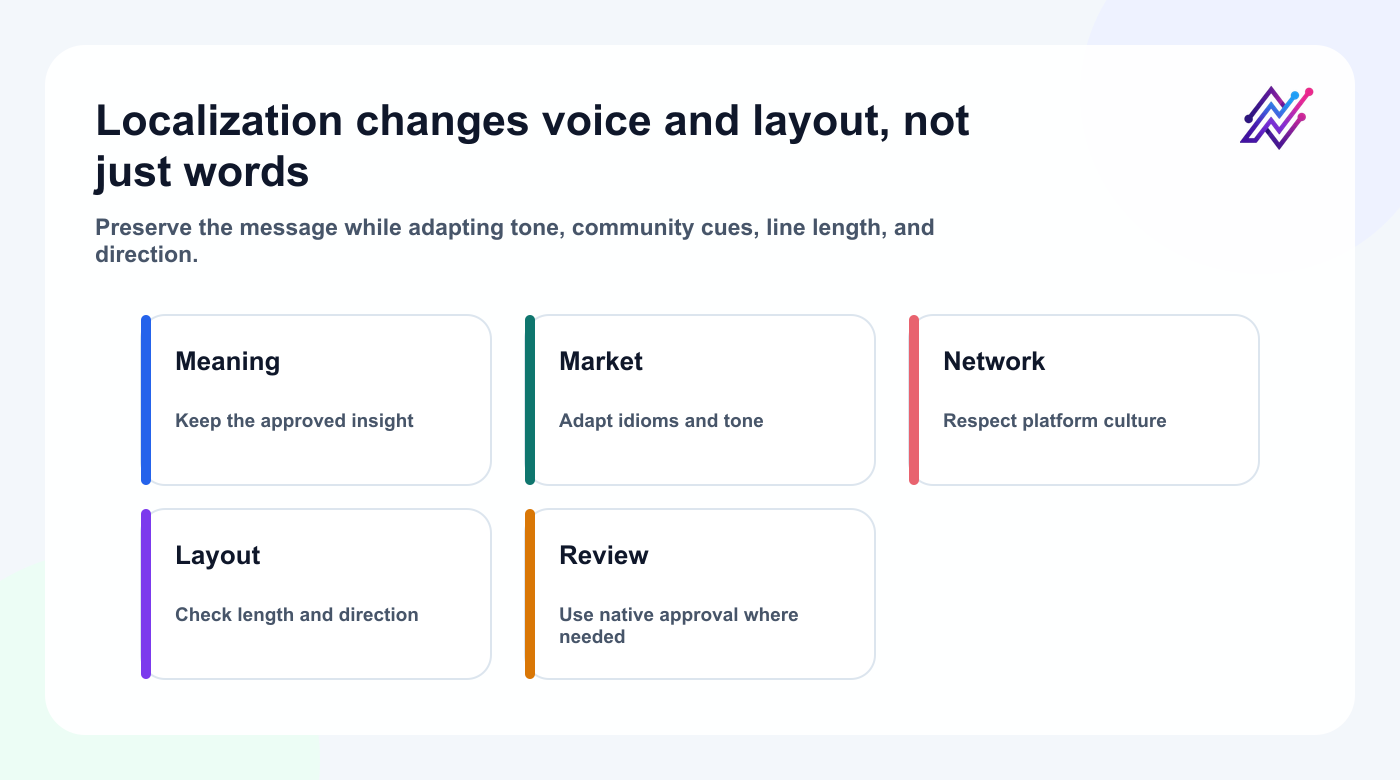 Localization changes voice and layout, not just words

Preserve the message while adapting tone, community cues, line length, and direction.

Meaning

Keep the approved insight

Market

Adapt idioms and tone

Network

Respect platform culture

Layout

Check length and direction

Review

Use native approval where needed